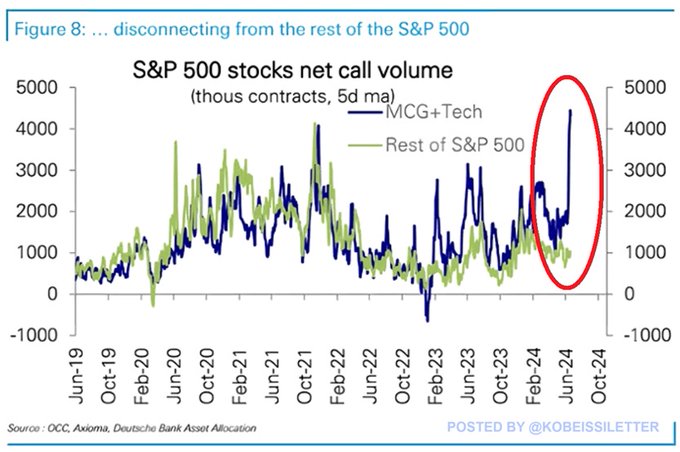 Figure 8: … disconnecting from the rest of the S&P 500

S&P 500 stocks net call volume
(thous contracts, 5d ma)

MCG+Tech
Rest of S&P 500

5000
4000
3000
2000
1000
0
-1000

5000
4000
3000
2000
1000
0
-1000

Jun-19
Oct-19
Feb-20
Jun-20
Oct-20
Feb-21
Jun-21
Oct-21
Feb-22
Jun-22
Oct-22
Feb-23
Jun-23
Oct-23
Feb-24
Jun-24
Oct-24

Source : OCC, Axioma, Deutsche Bank Asset Allocation

POSTED BY @KOBEISSILETTER